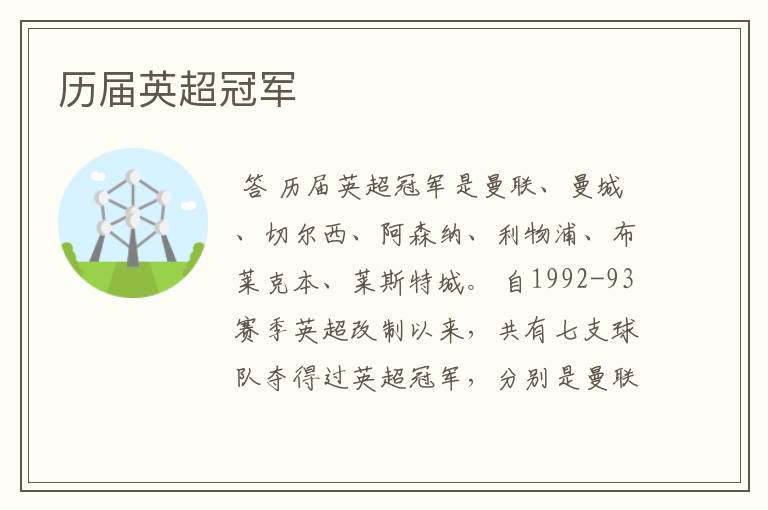 历届英超冠军

答 历届英超冠军是曼联、曼城、切尔西、阿森纳、利物浦、布莱克本、莱斯特城。 自1992-93赛季英超改制以来，共有七支球队夺得过英超冠军，分别是曼联